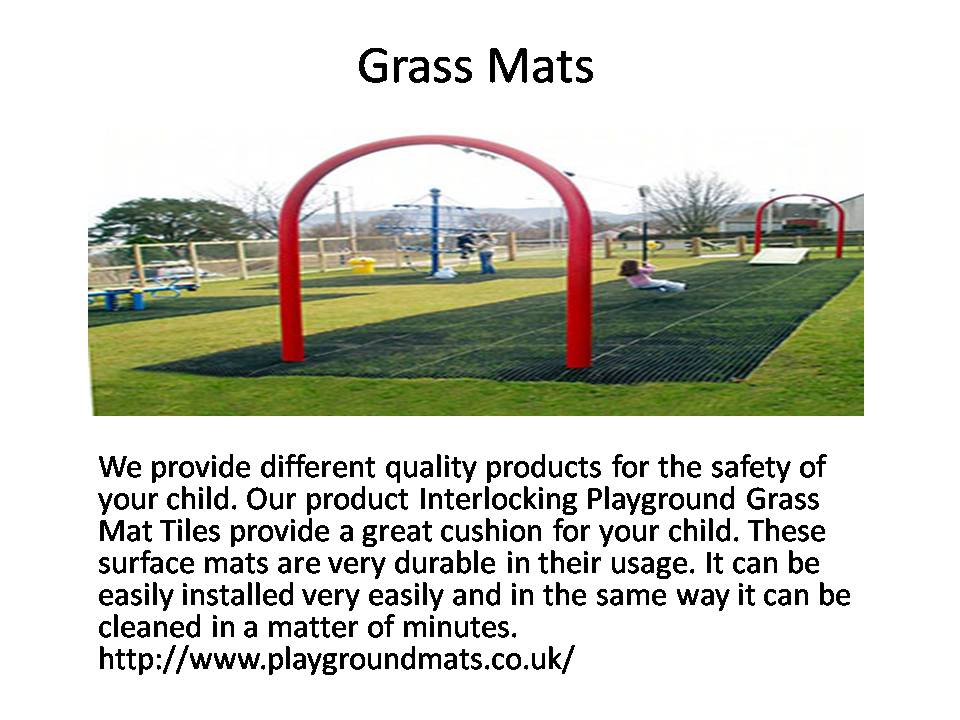 Grass Mats

We provide different quality products for the safety of your child. Our product Interlocking Playground Grass Mat Tiles provide a great cushion for your child. These surface mats are very durable in their usage. It can be easily installed very easily and in the same way it can be cleaned in a matter of minutes.
http://www.playgroundmats.co.uk/